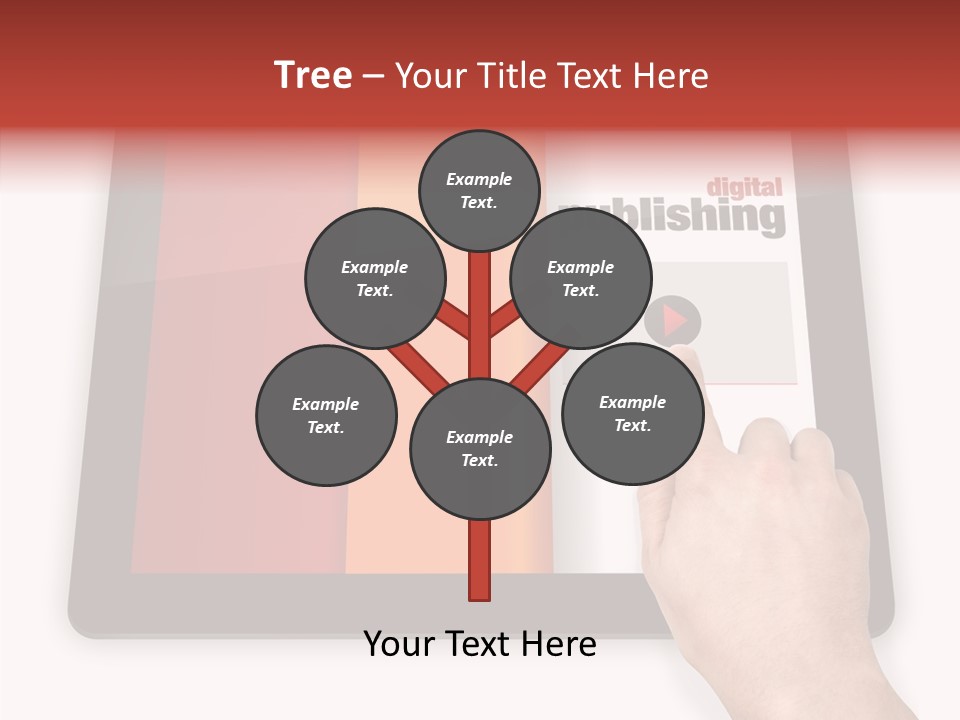 Tree – Your Title Text Here

digital publishing

Example Text.

Example Text.

Example Text.

Example Text.

Example Text.

Example Text.

Your Text Here